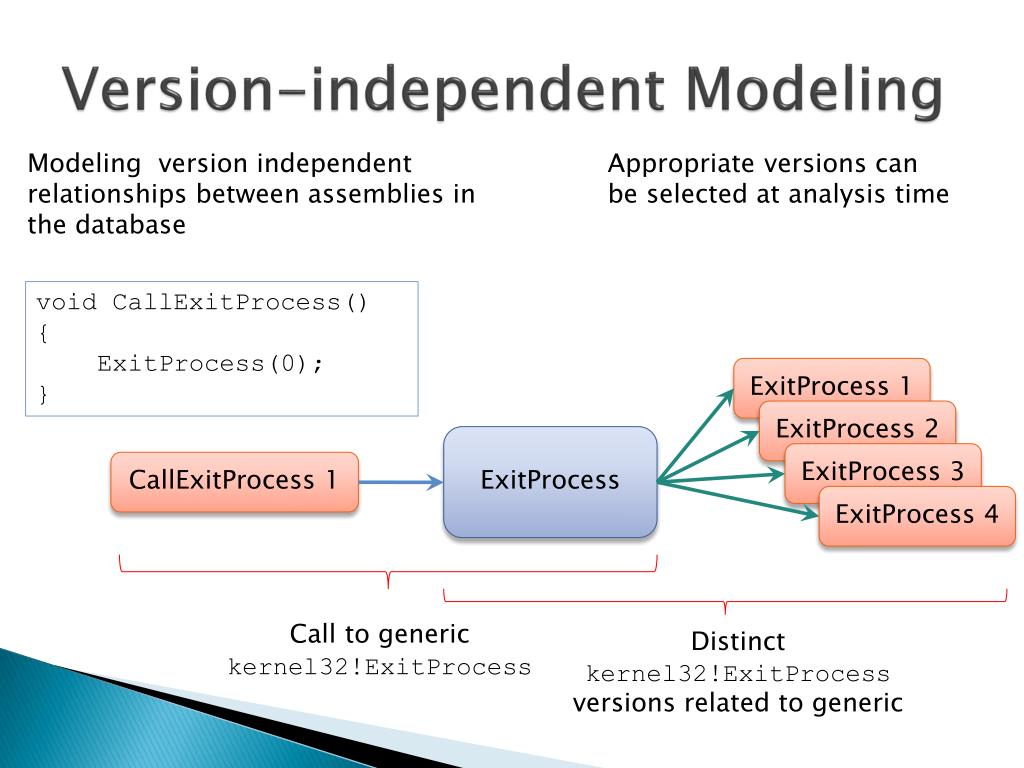 Version-independent Modeling

Modeling version independent relationships between assemblies in the database

Appropriate versions can be selected at analysis time

void CallExitProcess()
{
    ExitProcess(0);
}

CallExitProcess 1

ExitProcess

ExitProcess 1

ExitProcess 2

ExitProcess 3

ExitProcess 4

Call to generic
kernel32!ExitProcess

Distinct
kernel32!ExitProcess
versions related to generic